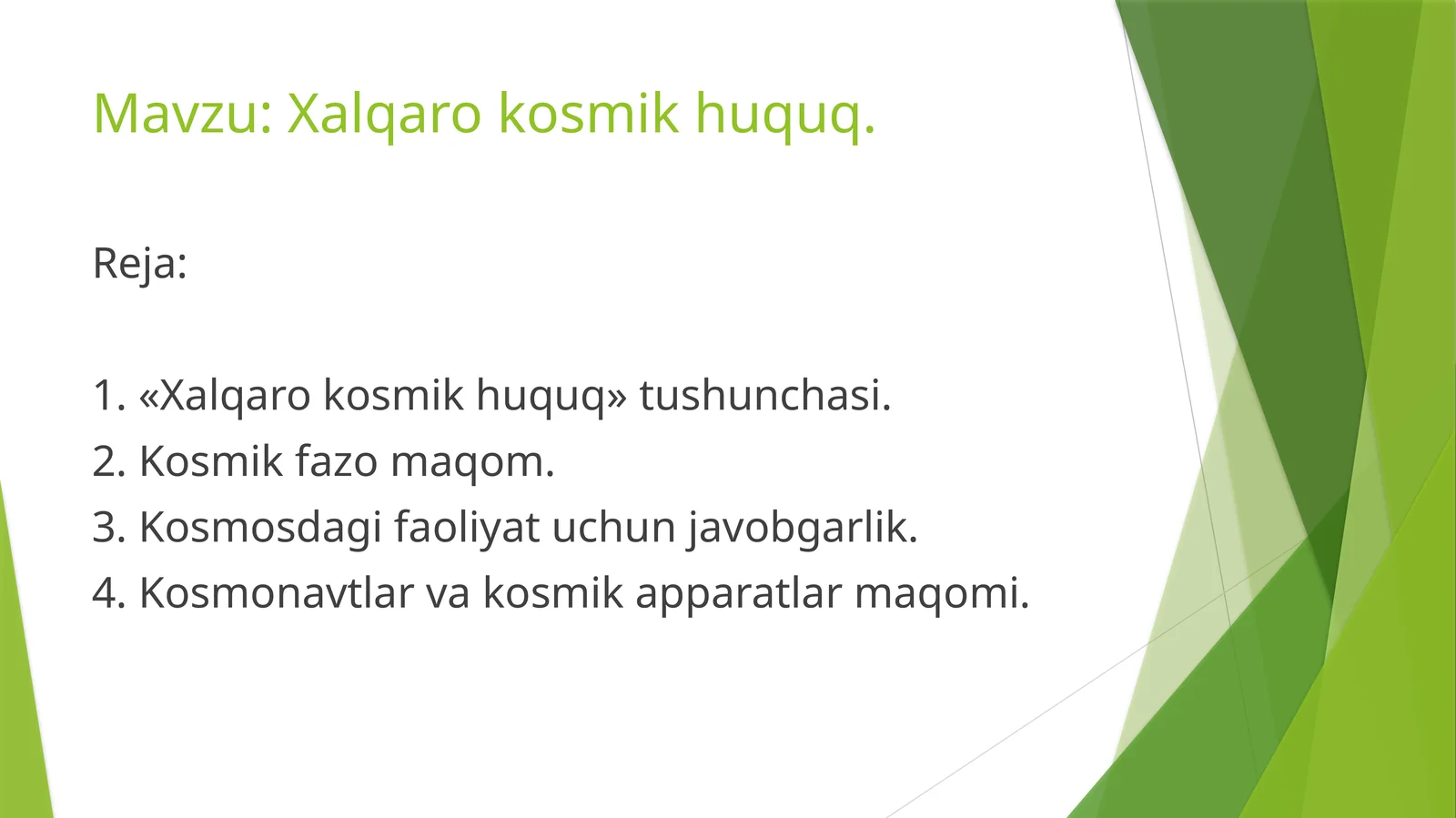 Mavzu: Xalqaro kosmik huquq.

Reja:

1. «Xalqaro kosmik huquq» tushunchasi.
2. Kosmik fazo maqom.
3. Kosmosdagi faoliyat uchun javobgarlik.
4. Kosmonavtlar va kosmik apparatlar maqomi.